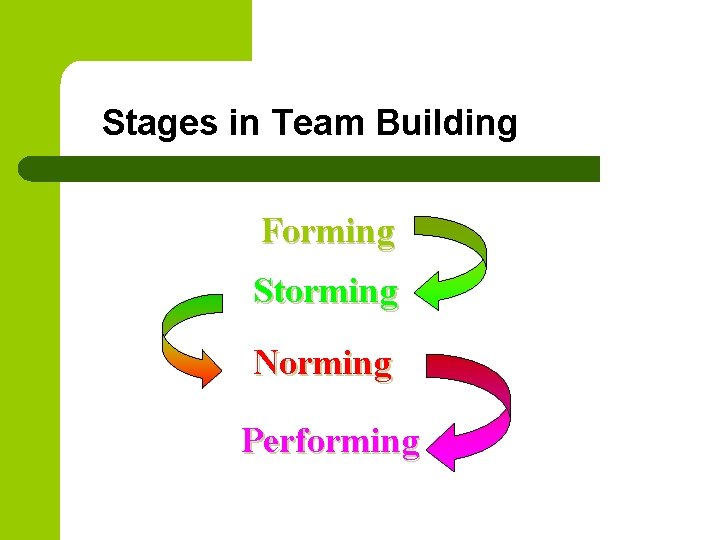 Stages in Team Building

Forming

Storming

Norming

Performing